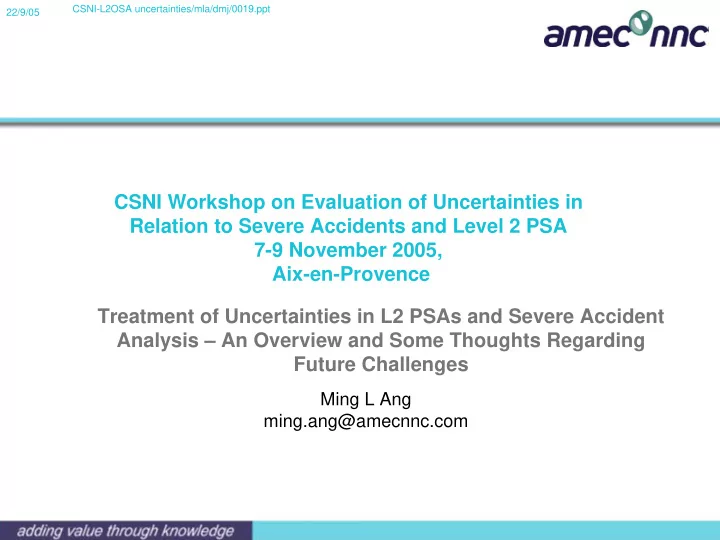 22/9/05 CSNI-L2OSA uncertainties/mla/dmj/0019.ppt

amec nnc

CSNI Workshop on Evaluation of Uncertainties in Relation to Severe Accidents and Level 2 PSA
7-9 November 2005,
Aix-en-Provence

Treatment of Uncertainties in L2 PSAs and Severe Accident Analysis – An Overview and Some Thoughts Regarding Future Challenges

Ming L Ang
ming.ang@amecnnc.com

adding value through knowledge